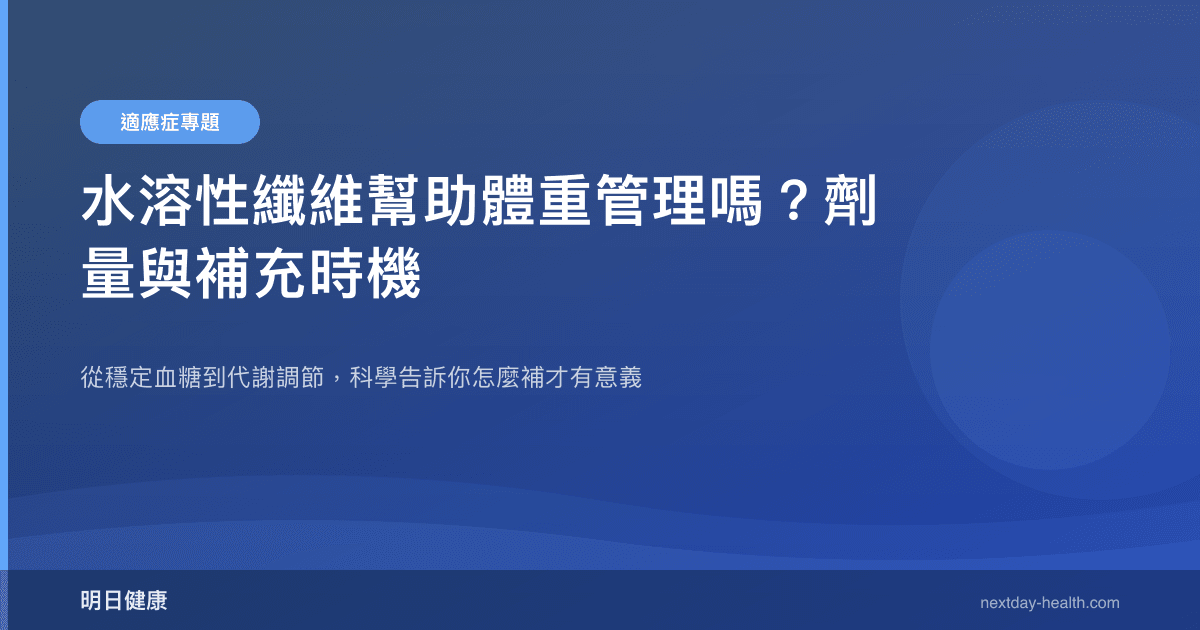 適應症專題

水溶性纖維幫助體重管理嗎？劑量與補充時機

從穩定血糖到代謝調節，科學告訴你怎麼補才有意義

明日健康

nextday-health.com